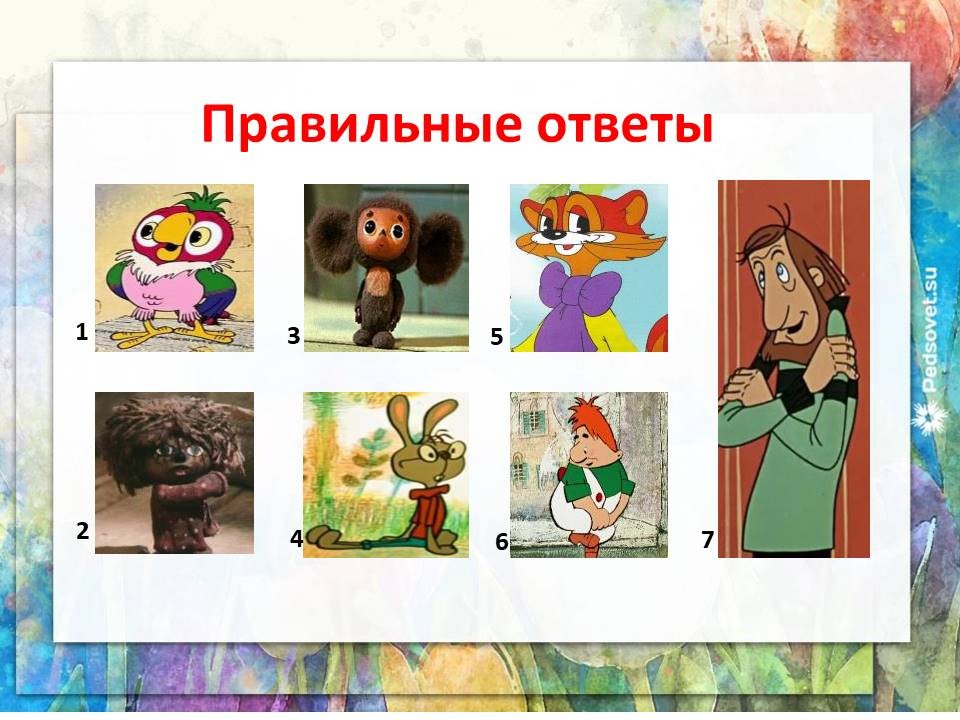 Правильные ответы

1

3

5

2

4

6

7

Pedsovet.su